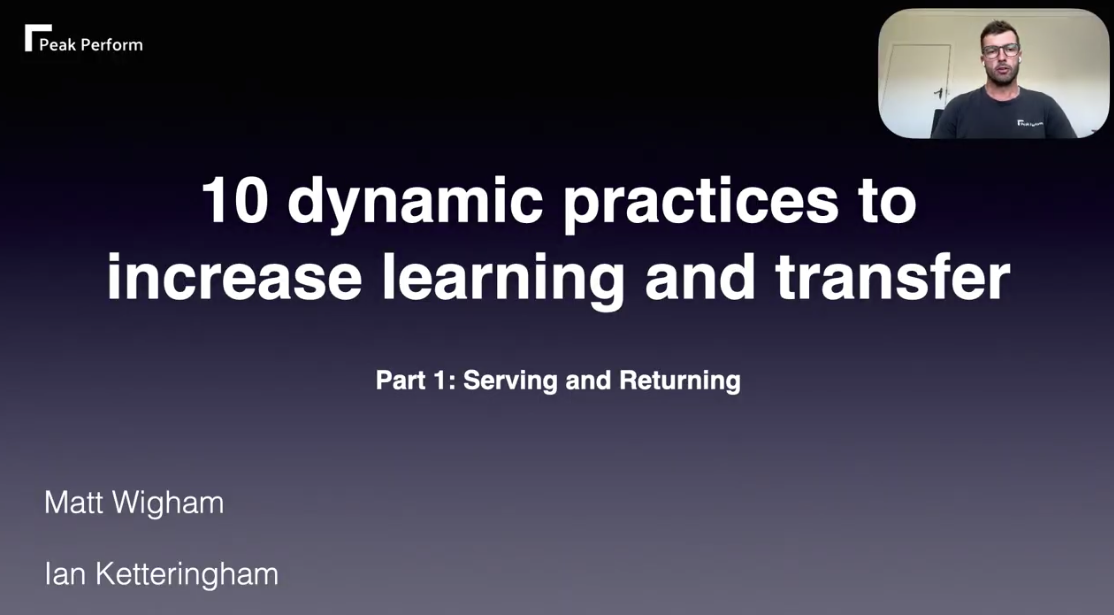 Peak Perform

10 dynamic practices to increase learning and transfer

Part 1: Serving and Returning

Matt Wigham

Ian Ketteringham